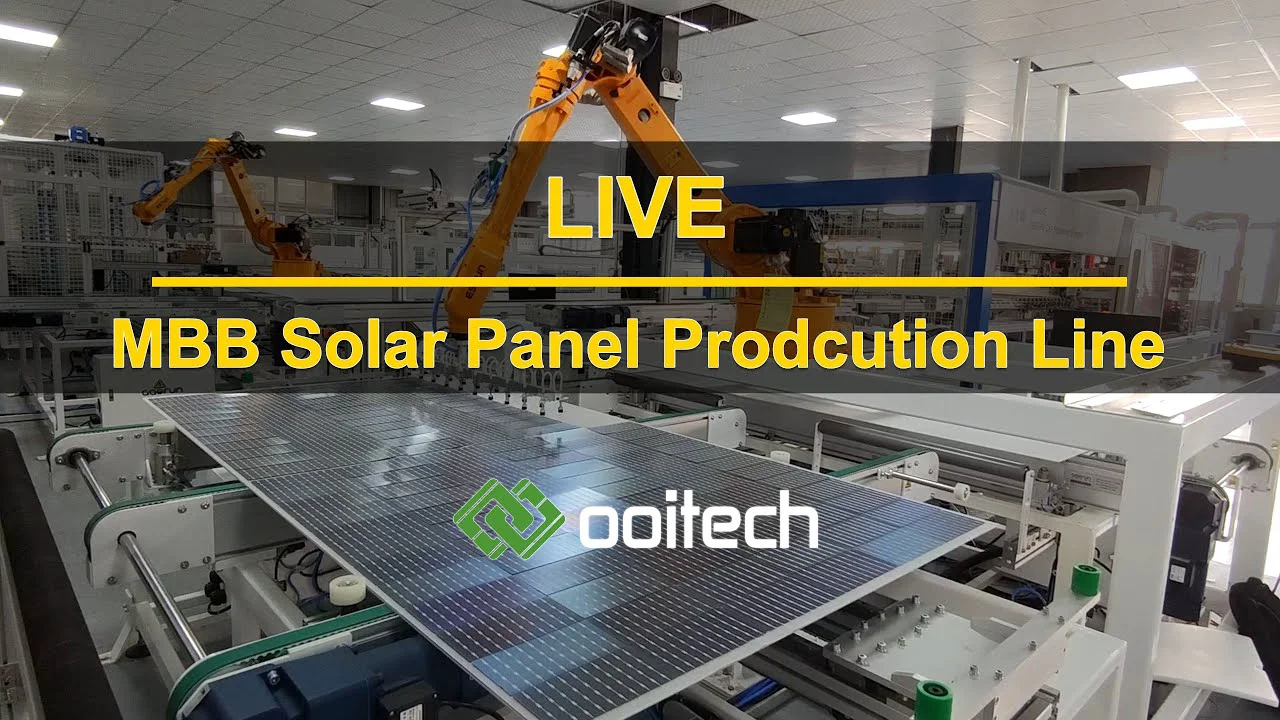 LIVE

MBB Solar Panel Prodcution Line

ooitech